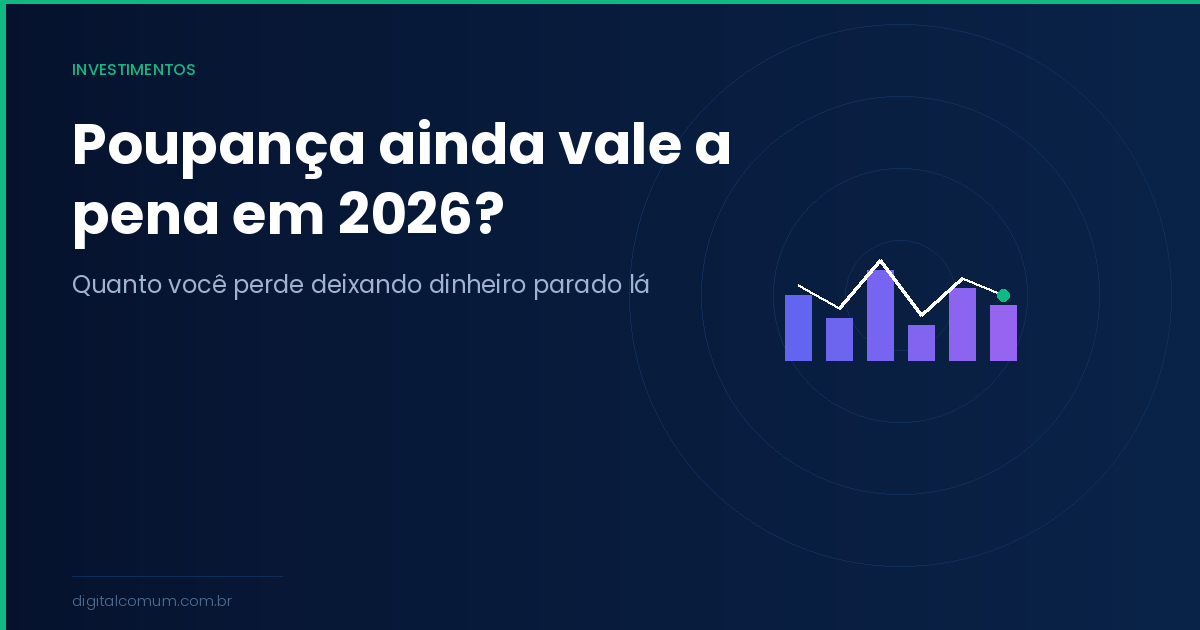 INVESTIMENTOS

Poupança ainda vale a pena em 2026?

Quanto você perde deixando dinheiro parado lá

digitalcomum.com.br